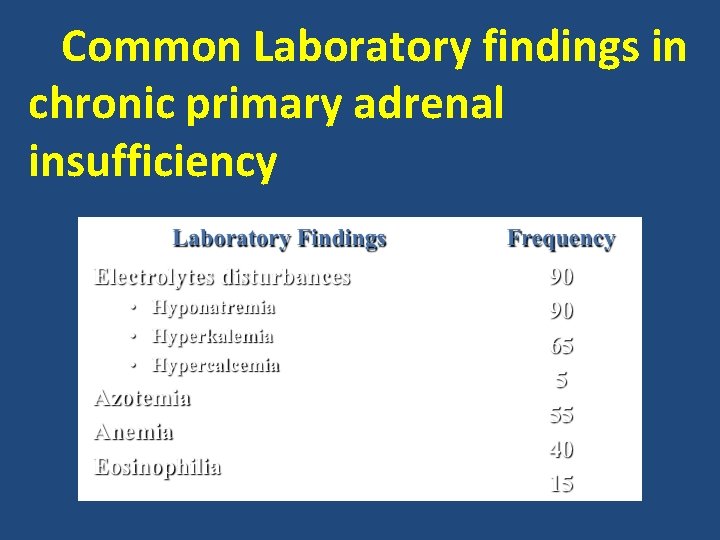 Common Laboratory findings in chronic primary adrenal insufficiency

| Laboratory Findings | Frequency |
|---|---|
| Electrolytes disturbances | 90 |
| • Hyponatremia | 90 |
| • Hyperkalemia | 65 |
| • Hypercalcemia | 5 |
| Azotemia | 55 |
| Anemia | 40 |
| Eosinophilia | 15 |